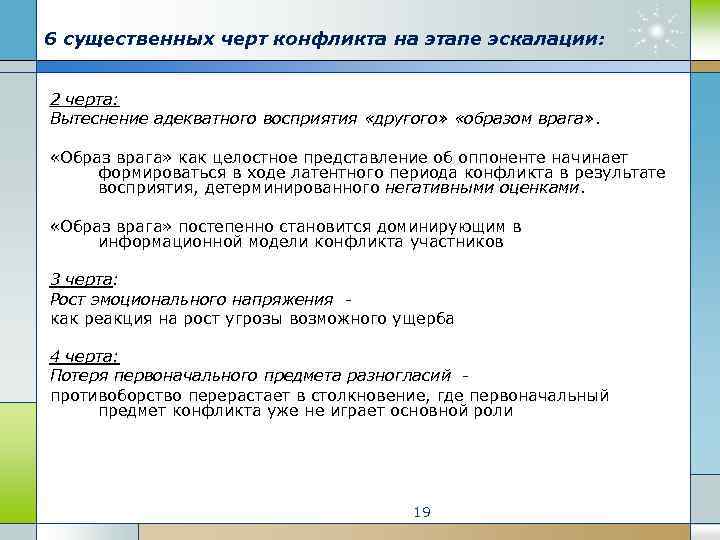 6 существенных черт конфликта на этапе эскалации:

2 черта:
Вытеснение адекватного восприятия «другого» «образом врага».

«Образ врага» как целостное представление об оппоненте начинает формироваться в ходе латентного периода конфликта в результате восприятия, детерминированного негативными оценками.

«Образ врага» постепенно становится доминирующим в информационной модели конфликта участников

3 черта:
Рост эмоционального напряжения -
как реакция на рост угрозы возможного ущерба

4 черта:
Потеря первоначального предмета разногласий -
противоборство перерастает в столкновение, где первоначальный предмет конфликта уже не играет основной роли

19